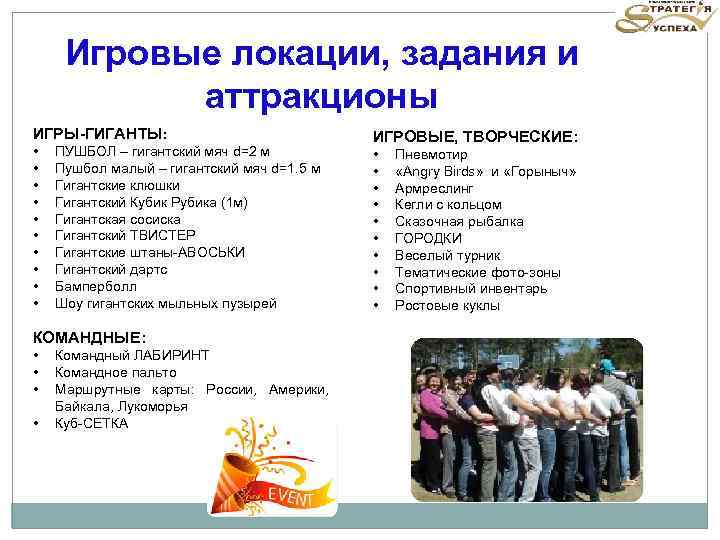 СТРАТЕГИЯ УСПЕХА

Игровые локации, задания и аттракционы

ИГРЫ-ГИГАНТЫ:
• ПУШБОЛ – гигантский мяч d=2 м
• Пушбол малый – гигантский мяч d=1.5 м
• Гигантские клюшки
• Гигантский Кубик Рубика (1м)
• Гигантская сосиска
• Гигантский ТВИСТЕР
• Гигантские штаны-АВОСЬКИ
• Гигантский дартс
• Бамперболл
• Шоу гигантских мыльных пузырей

КОМАНДНЫЕ:
• Командный ЛАБИРИНТ
• Командное пальто
• Маршрутные карты: России, Америки, Байкала, Лукоморья
• Куб-СЕТКА

ИГРОВЫЕ, ТВОРЧЕСКИЕ:
• Пневмотир
• «Angry Birds» и «Горыныч»
• Армреслинг
• Кегли с кольцом
• Сказочная рыбалка
• ГОРОДКИ
• Веселый турник
• Тематические фото-зоны
• Спортивный инвентарь
• Ростовые куклы

EVENT